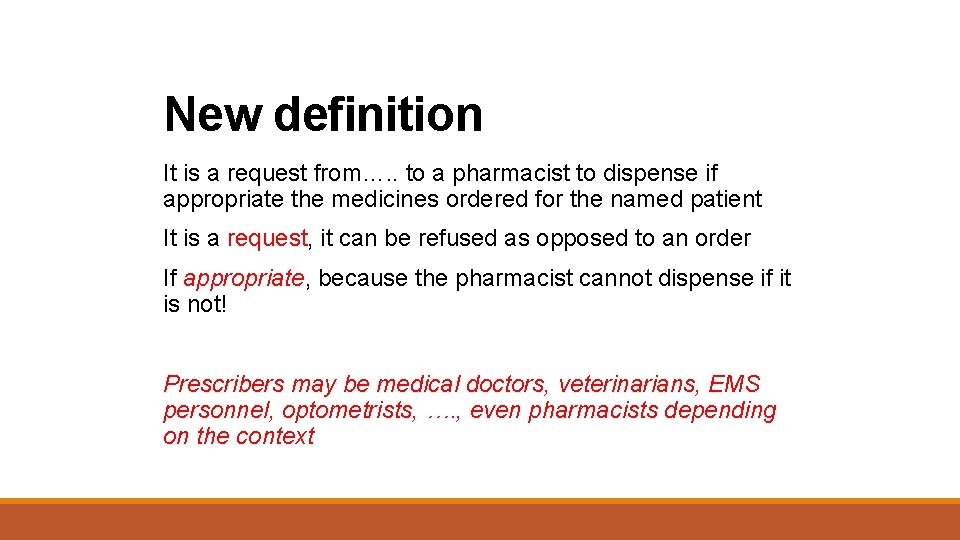 New definition

It is a request from….. to a pharmacist to dispense if appropriate the medicines ordered for the named patient

It is a request, it can be refused as opposed to an order

If appropriate, because the pharmacist cannot dispense if it is not!

Prescribers may be medical doctors, veterinarians, EMS personnel, optometrists, …., even pharmacists depending on the context